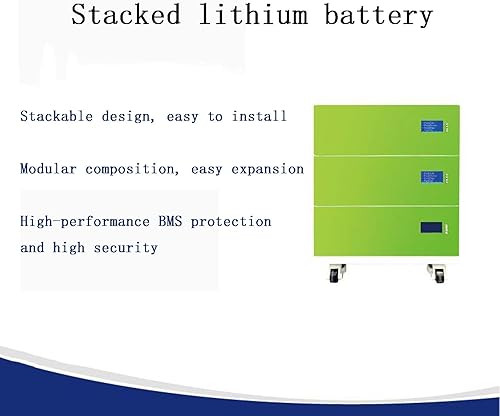 Stacked lithium battery

Stackable design, easy to install

Modular composition, easy expansion

High-performance BMS protection and high security